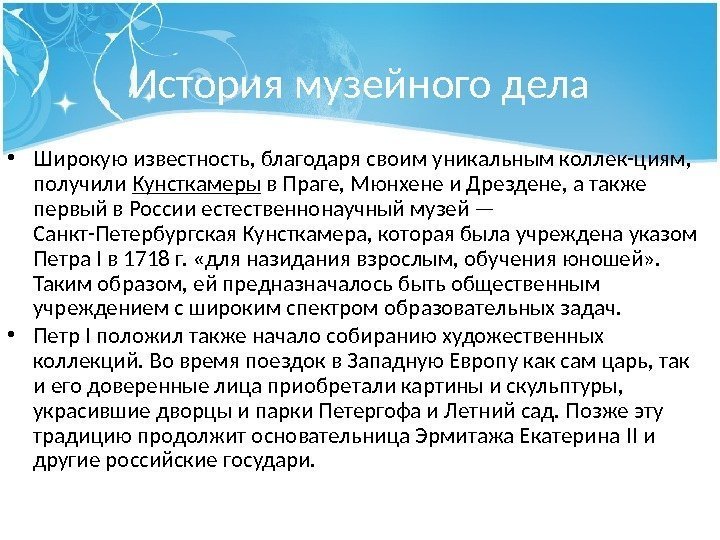 История музейного дела

• Широкую известность, благодаря своим уникальным коллек-циям, получили Кунсткамеры в Праге, Мюнхене и Дрездене, а также первый в России естественнонаучный музей — Санкт-Петербургская Кунсткамера, которая была учреждена указом Петра I в 1718 г. «для назидания взрослым, обучения юношей». Таким образом, ей предназначалось быть общественным учреждением с широким спектром образовательных задач.
• Петр I положил также начало собиранию художественных коллекций. Во время поездок в Западную Европу как сам царь, так и его доверенные лица приобретали картины и скульптуры, украсившие дворцы и парки Петергофа и Летний сад. Позже эту традицию продолжит основательница Эрмитажа Екатерина II и другие российские государи.